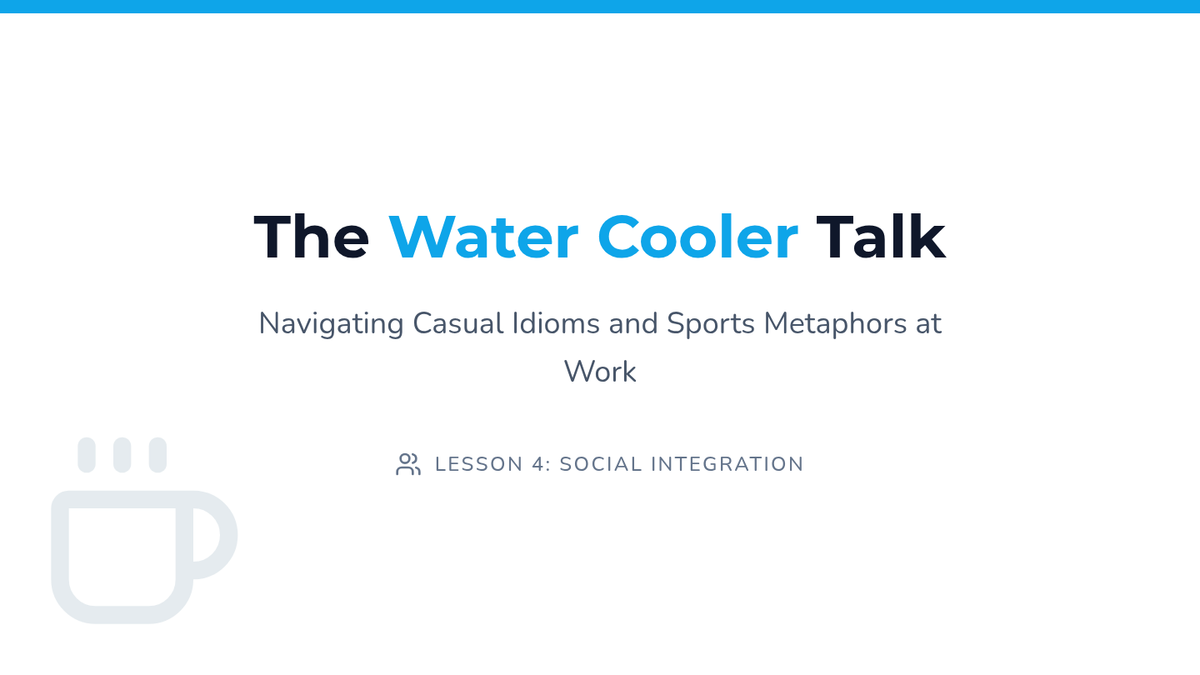 The Water Cooler Talk

Navigating Casual Idioms and Sports Metaphors at Work

LESSON 4: SOCIAL INTEGRATION